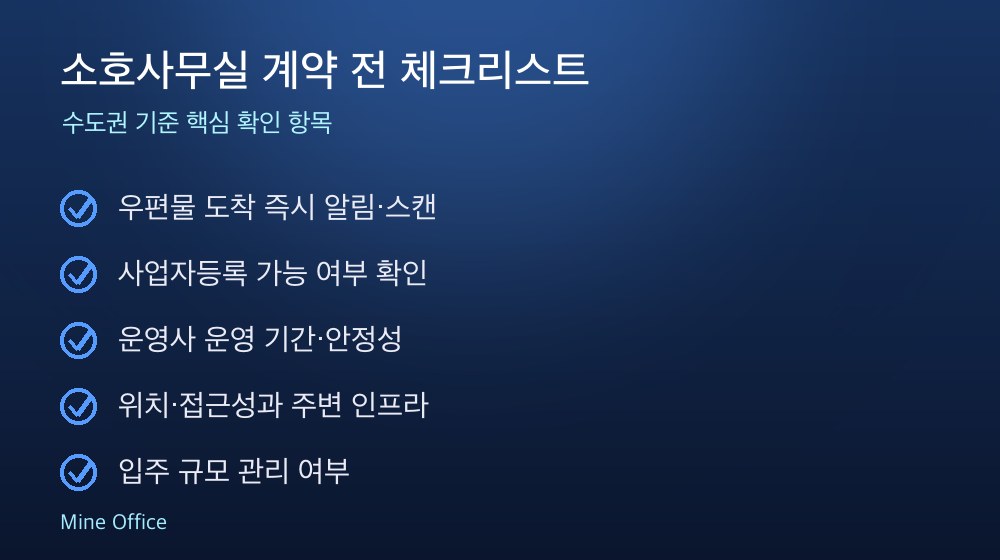 소호사무실 계약 전 체크리스트

수도권 기준 핵심 확인 항목

우편물 도착 즉시 알림·스캔

사업자등록 가능 여부 확인

운영사 운영 기간·안정성

위치·접근성과 주변 인프라

입주 규모 관리 여부

Mine Office